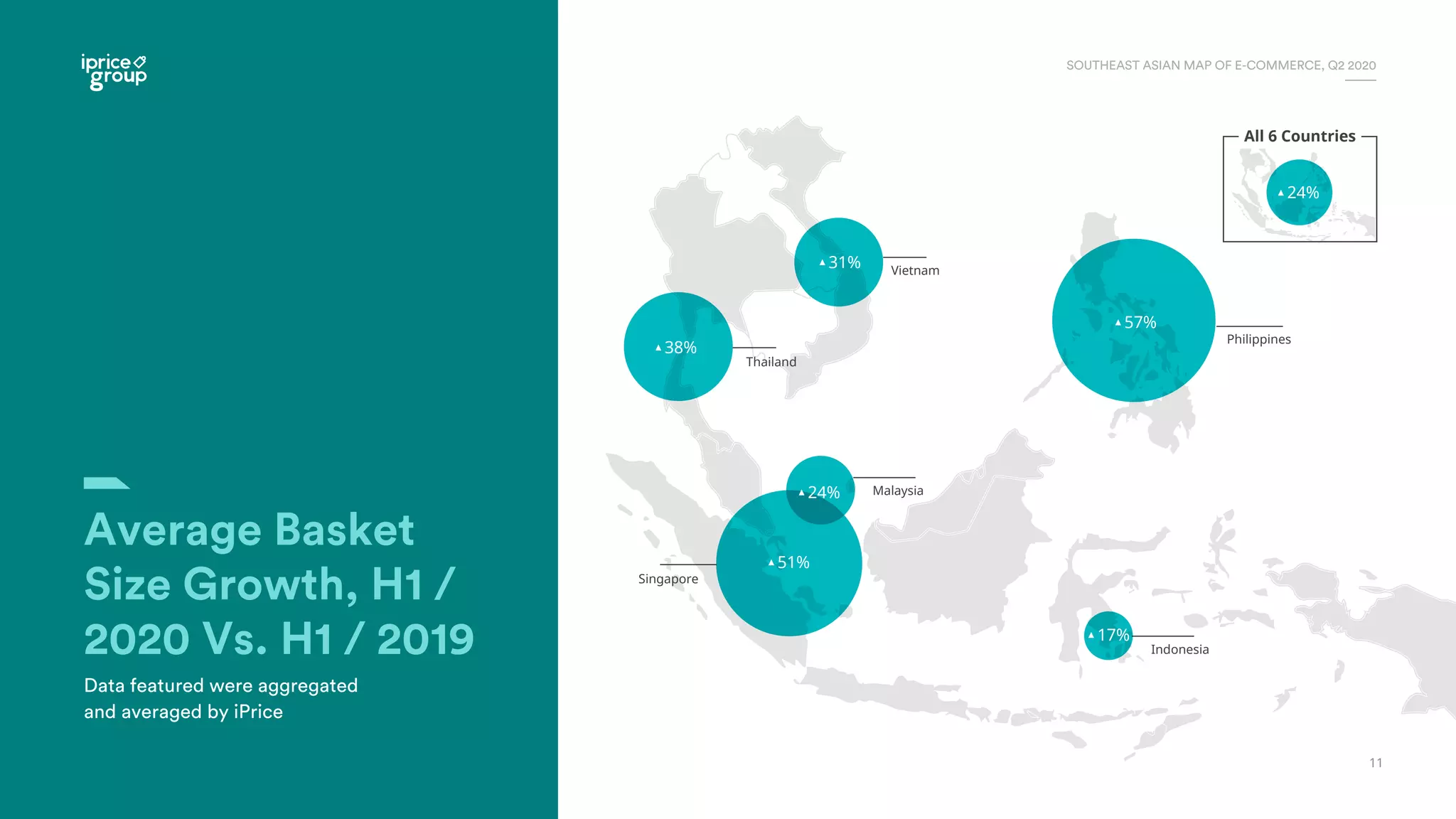 iprice group

Average Basket Size Growth, H1 / 2020 Vs. H1 / 2019

Data featured were aggregated and averaged by iPrice

SOUTHEAST ASIAN MAP OF E-COMMERCE, Q2 2020

All 6 Countries

▲24%

▲31%

Vietnam

▲38%

Thailand

▲57%

Philippines

▲24%

Malaysia

▲51%

Singapore

▲17%

Indonesia

11